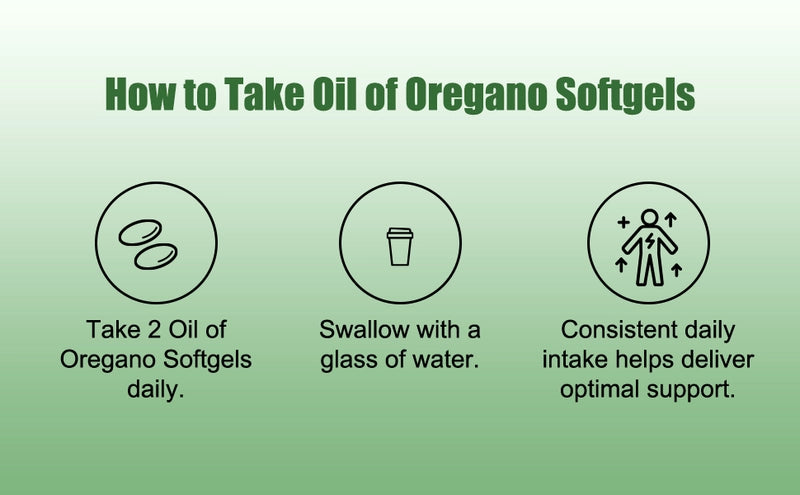 How to Take Oil of Oregano Softgels

Take 2 Oil of Oregano Softgels daily.

Swallow with a glass of water.

Consistent daily intake helps deliver optimal support.